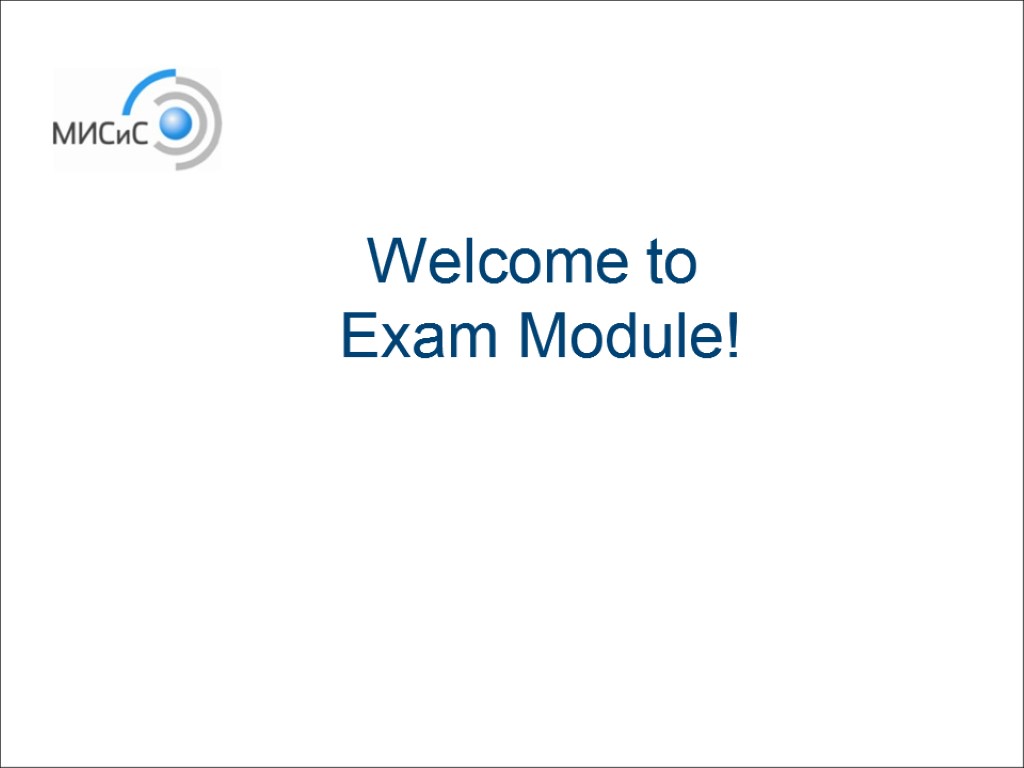 МИСиС

Welcome to
Exam Module!